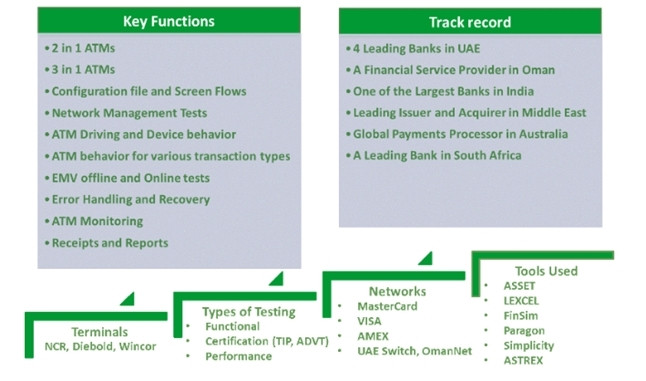 Key Functions

• 2 in 1 ATMs
• 3 in 1 ATMs
• Configuration file and Screen Flows
• Network Management Tests
• ATM Driving and Device behavior
• ATM behavior for various transaction types
• EMV offline and Online tests
• Error Handling and Recovery
• ATM Monitoring
• Receipts and Reports

Track record

• 4 Leading Banks in UAE
• A Financial Service Provider in Oman
• One of the Largest Banks in India
• Leading Issuer and Acquirer in Middle East
• Global Payments Processor in Australia
• A Leading Bank in South Africa

Terminals
NCR, Diebold, Wincor

Types of Testing
• Functional
• Certification (TIP, ADVT)
• Performance

Networks
• MasterCard
• VISA
• AMEX
• UAE Switch, OmanNet

Tools Used
• ASSET
• LEXCEL
• FinSim
• Paragon
• Simplicity
• ASTREX